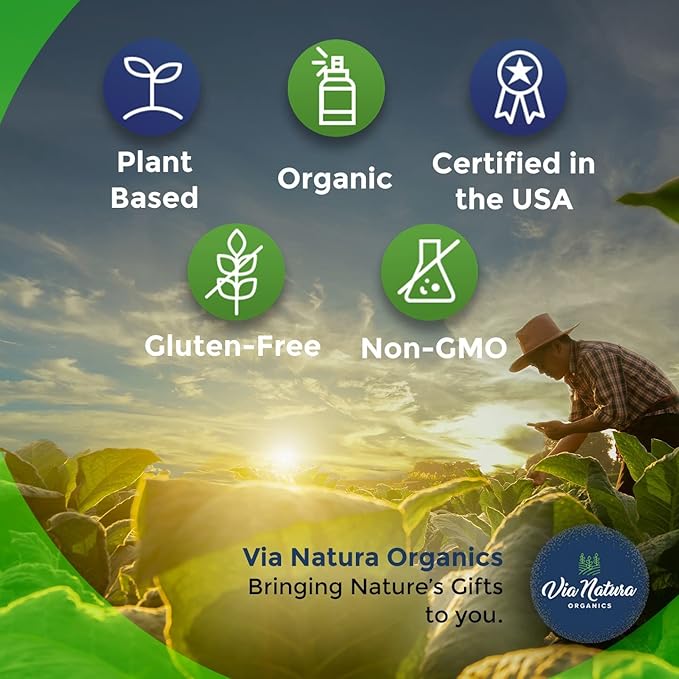 Plant Based

Organic

Certified in the USA

Gluten-Free

Non-GMO

Via Natura Organics
Bringing Nature's Gifts to you.

Via Natura
ORGANICS